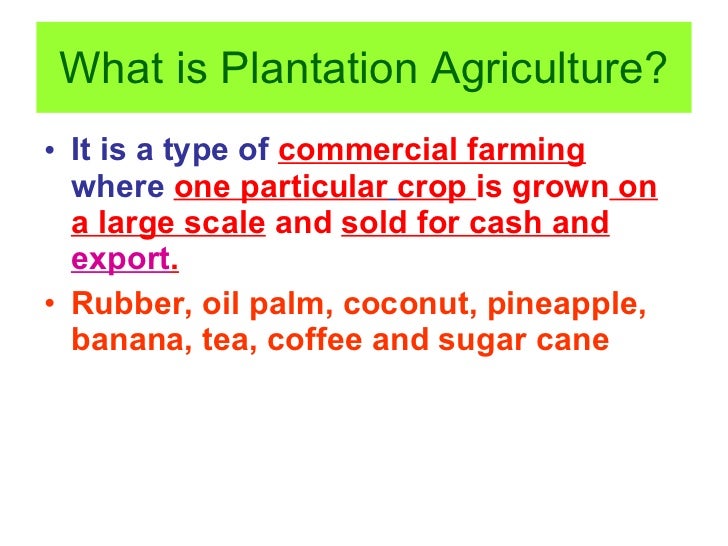 What is Plantation Agriculture?

• It is a type of commercial farming where one particular crop is grown on a large scale and sold for cash and export.

• Rubber, oil palm, coconut, pineapple, banana, tea, coffee and sugar cane